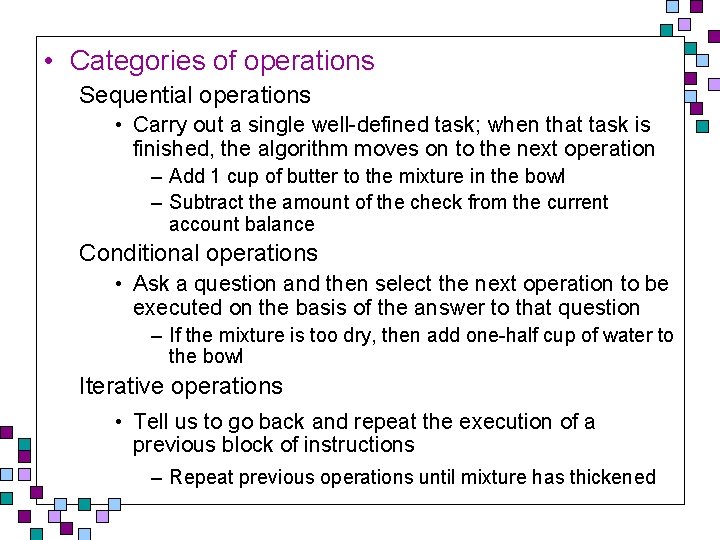 • Categories of operations

Sequential operations

• Carry out a single well-defined task; when that task is finished, the algorithm moves on to the next operation

– Add 1 cup of butter to the mixture in the bowl

– Subtract the amount of the check from the current account balance

Conditional operations

• Ask a question and then select the next operation to be executed on the basis of the answer to that question

– If the mixture is too dry, then add one-half cup of water to the bowl

Iterative operations

• Tell us to go back and repeat the execution of a previous block of instructions

– Repeat previous operations until mixture has thickened